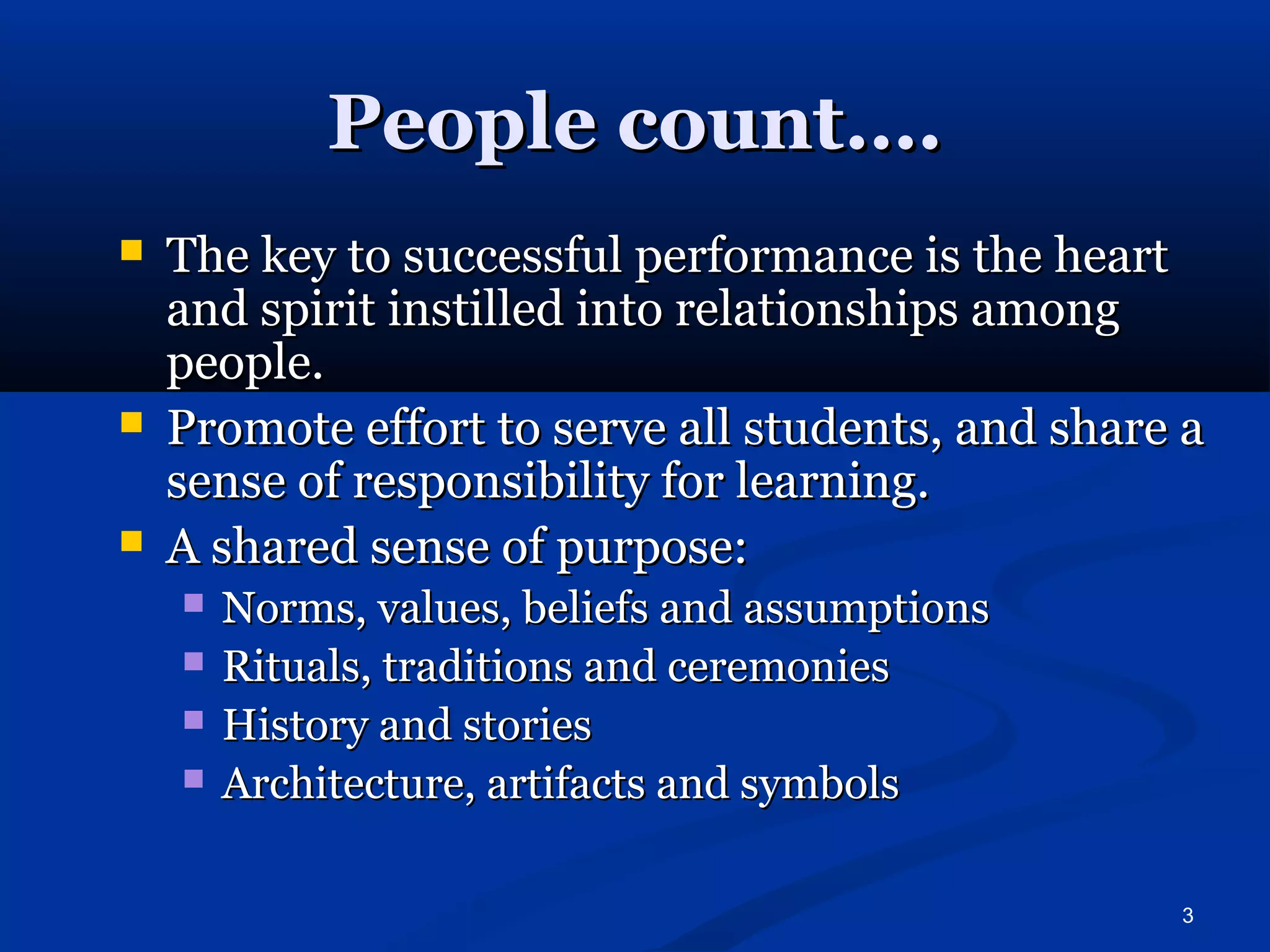 People count….

- The key to successful performance is the heart and spirit instilled into relationships among people.
- Promote effort to serve all students, and share a sense of responsibility for learning.
- A shared sense of purpose:
  - Norms, values, beliefs and assumptions
  - Rituals, traditions and ceremonies
  - History and stories
  - Architecture, artifacts and symbols

3